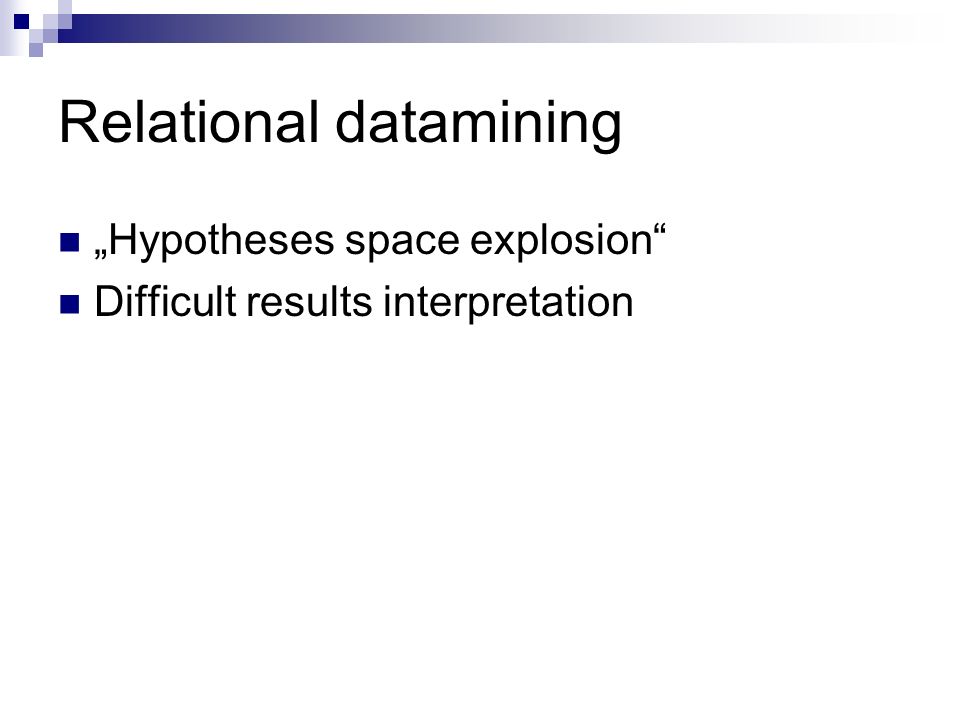 Relational datamining

„Hypotheses space explosion“

Difficult results interpretation